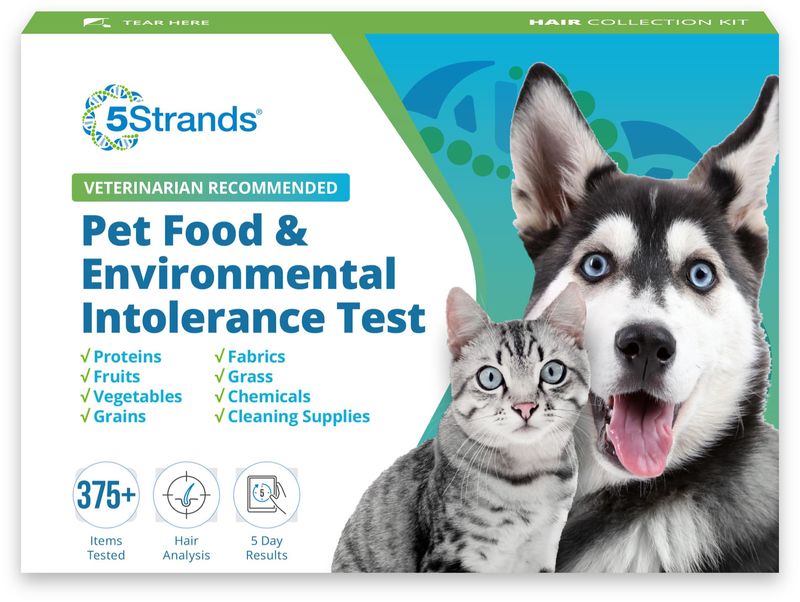 TEAR HERE

HAIR COLLECTION KIT

5Strands®

VETERINARIAN RECOMMENDED

Pet Food & Environmental Intolerance Test

√ Proteins
√ Fruits
√ Vegetables
√ Grains

√ Fabrics
√ Grass
√ Chemicals
√ Cleaning Supplies

375+
Items Tested

Hair Analysis

5
5 Day Results